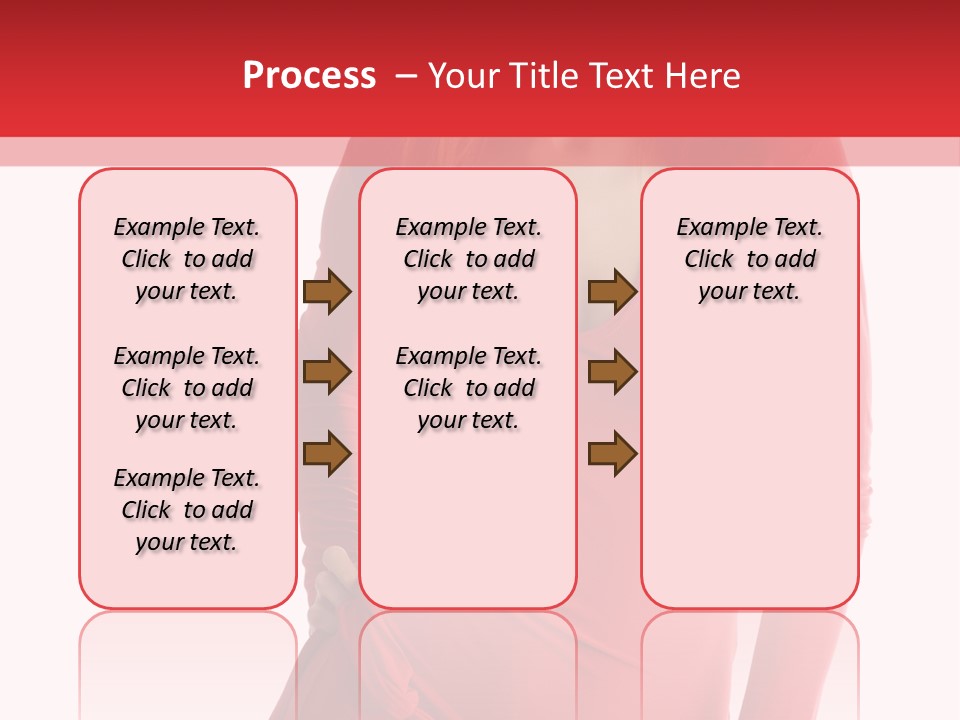 Process – Your Title Text Here

Example Text. Click to add your text.

Example Text. Click to add your text.

Example Text. Click to add your text.

Example Text. Click to add your text.

Example Text. Click to add your text.

Example Text. Click to add your text.